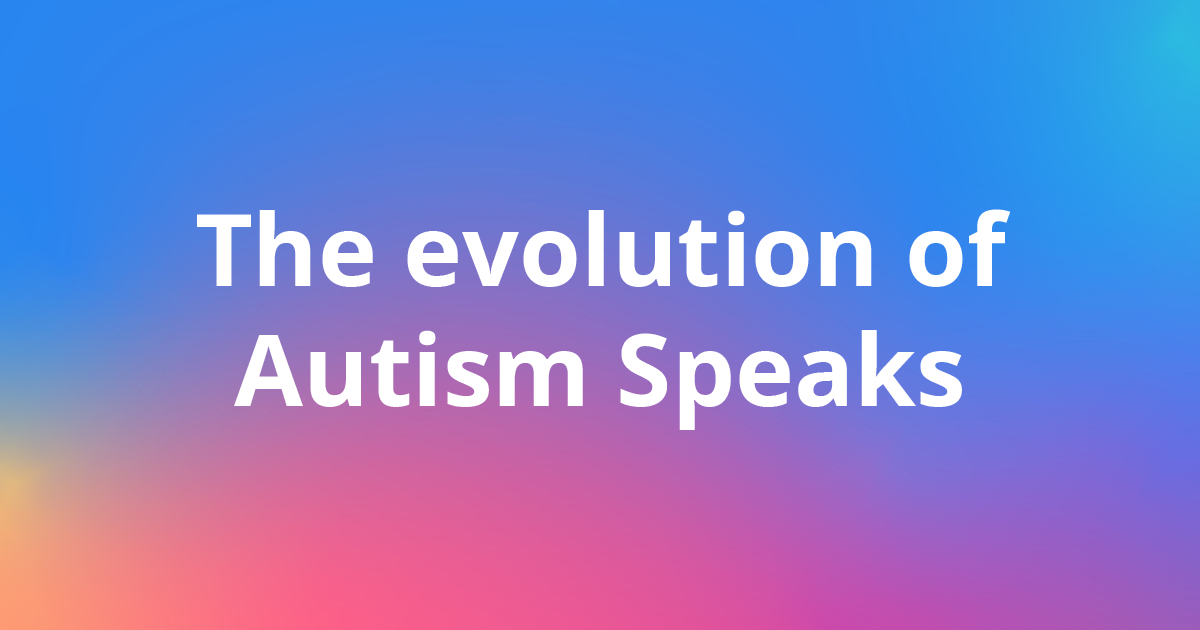 The evolution of Autism Speaks